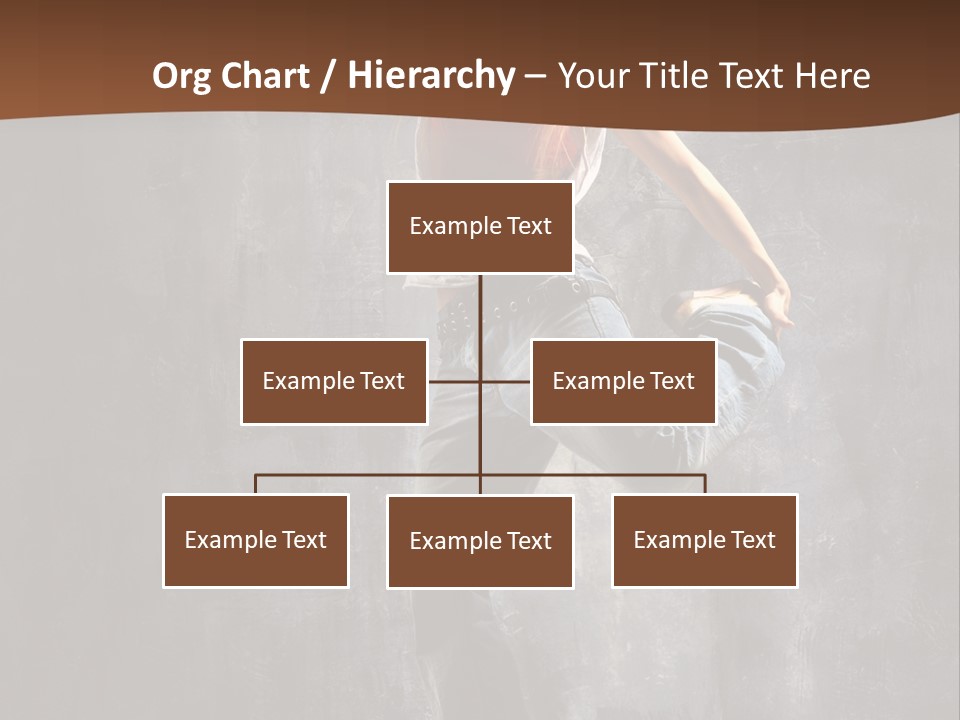 Org Chart / Hierarchy – Your Title Text Here

Example Text

Example Text

Example Text

Example Text

Example Text

Example Text